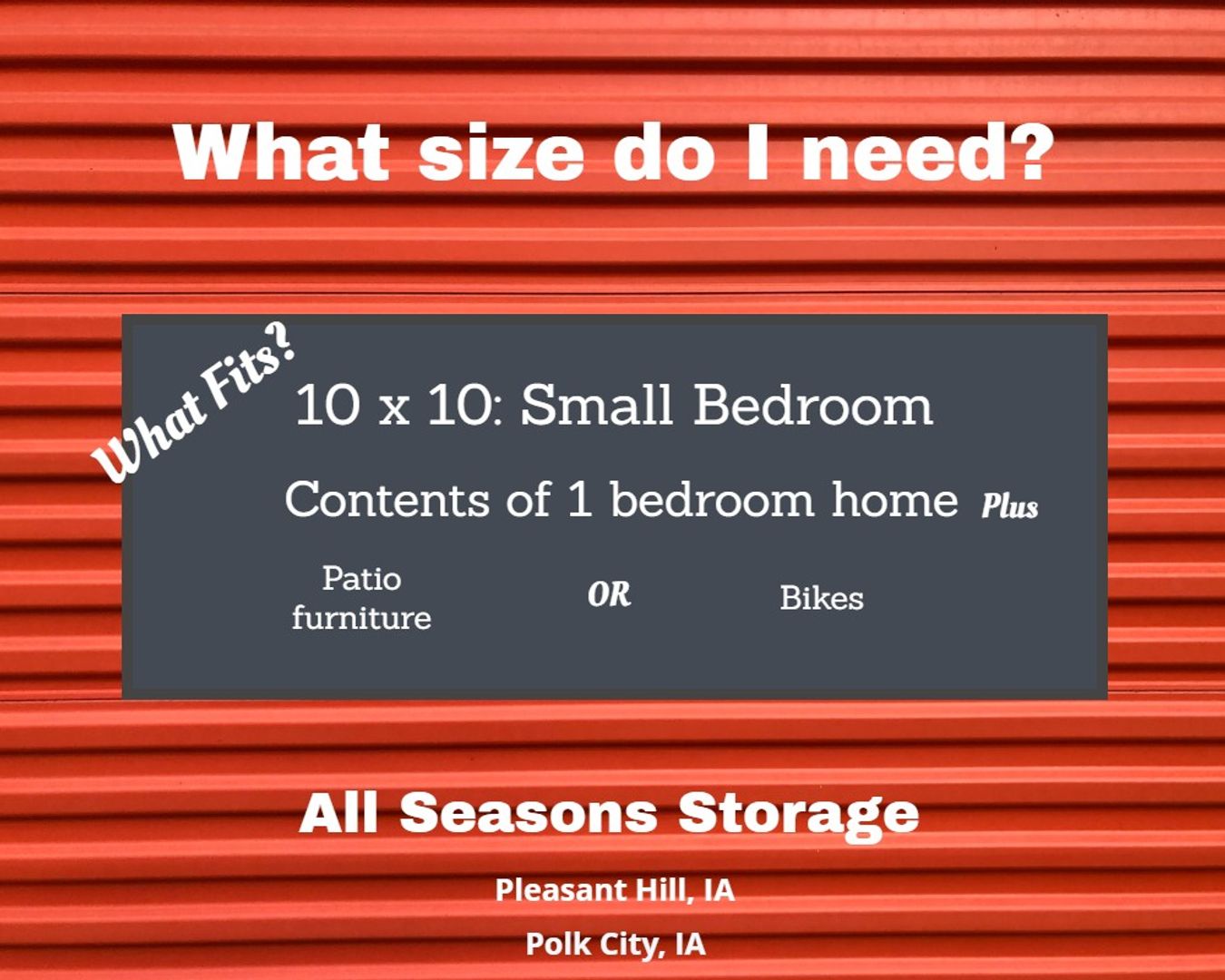 What size do I need?

What Fits?

10 x 10: Small Bedroom

Contents of 1 bedroom home Plus

Patio furniture

OR

Bikes

All Seasons Storage

Pleasant Hill, IA

Polk City, IA